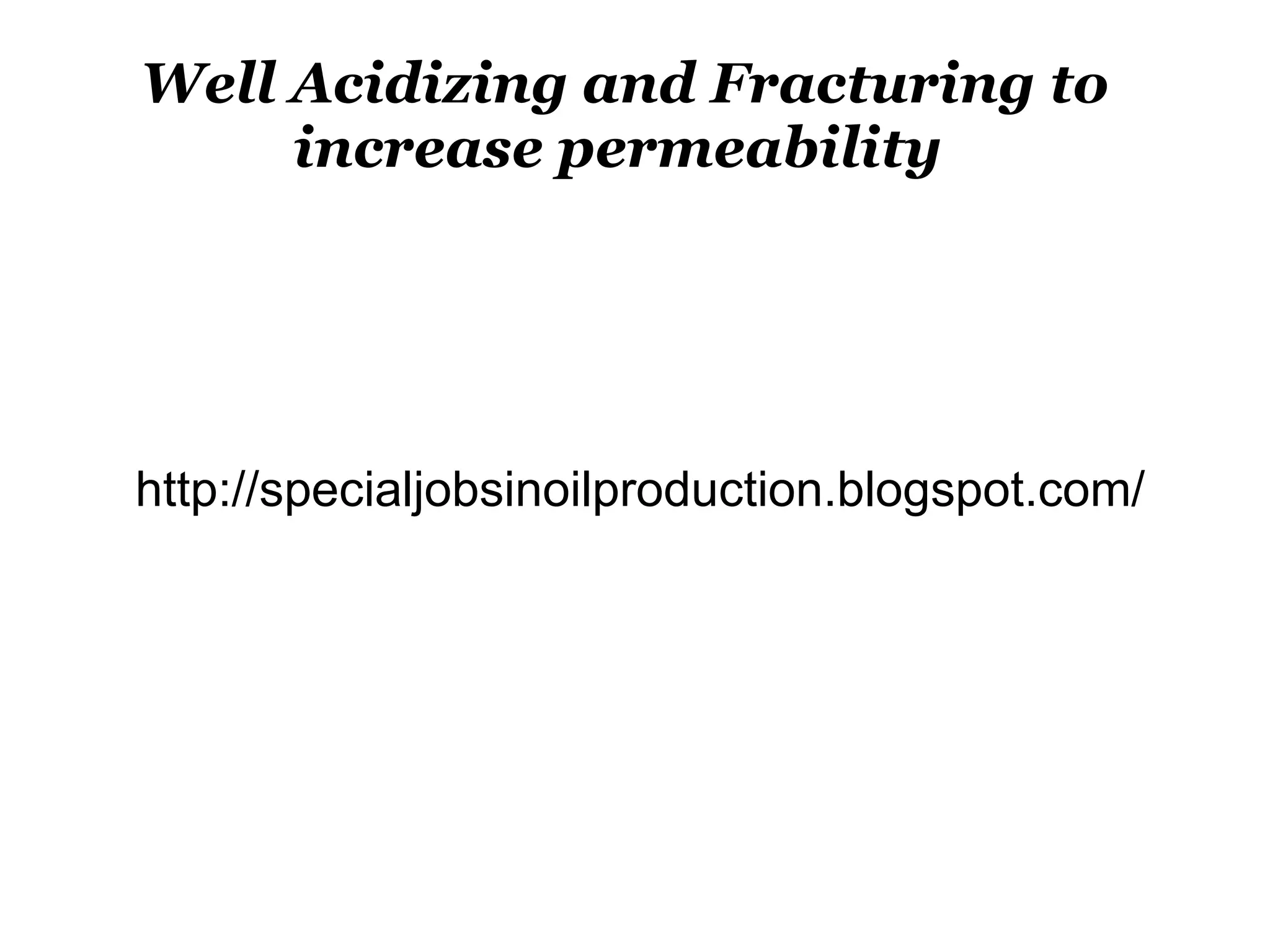 Well Acidizing and Fracturing to increase permeability

http://specialjobsinoilproduction.blogspot.com/